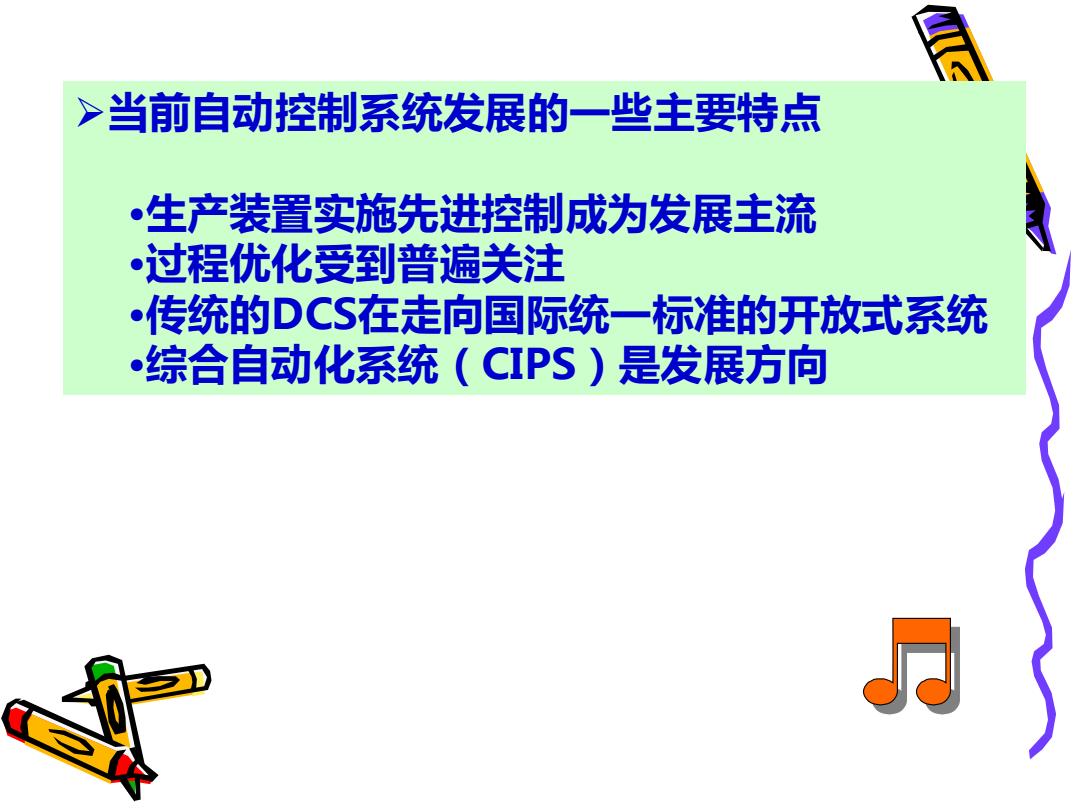 ➢当前自动控制系统发展的一些主要特点

•生产装置实施先进控制成为发展主流
•过程优化受到普遍关注
•传统的DCS在走向国际统一标准的开放式系统
•综合自动化系统（CIPS）是发展方向